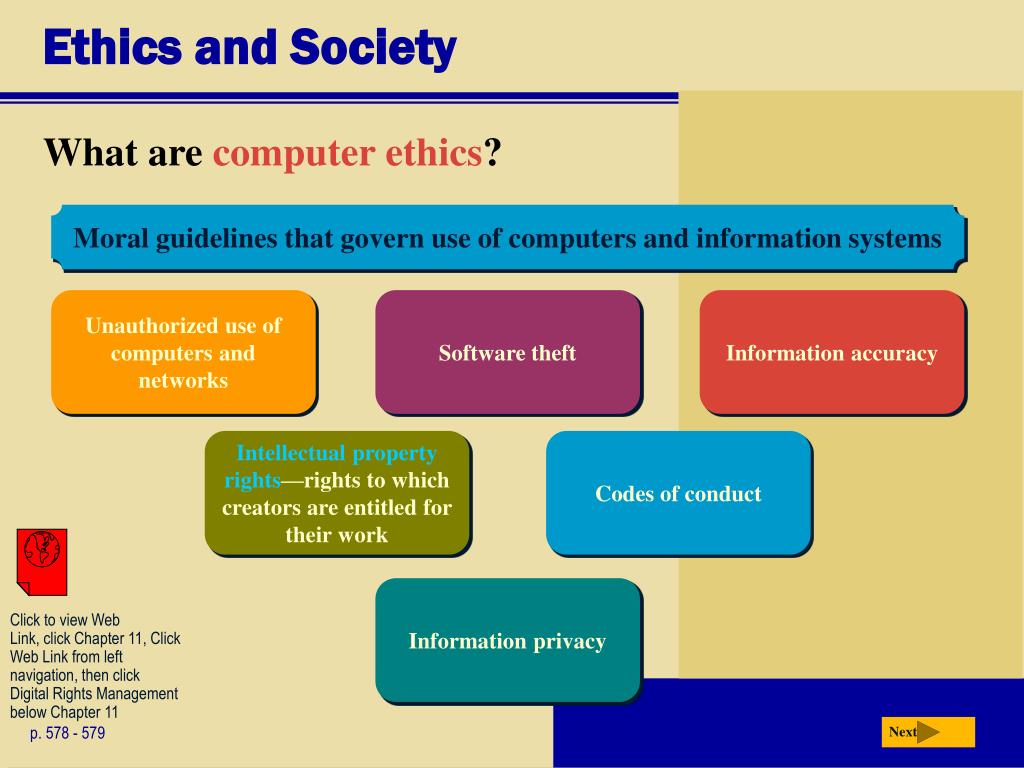 Ethics and Society

What are computer ethics?

Moral guidelines that govern use of computers and information systems

Unauthorized use of computers and networks

Software theft

Information accuracy

Intellectual property rights—rights to which creators are entitled for their work

Codes of conduct

Information privacy

Click to view Web Link, click Chapter 11, Click Web Link from left navigation, then click Digital Rights Management below Chapter 11

p. 578 - 579

Next